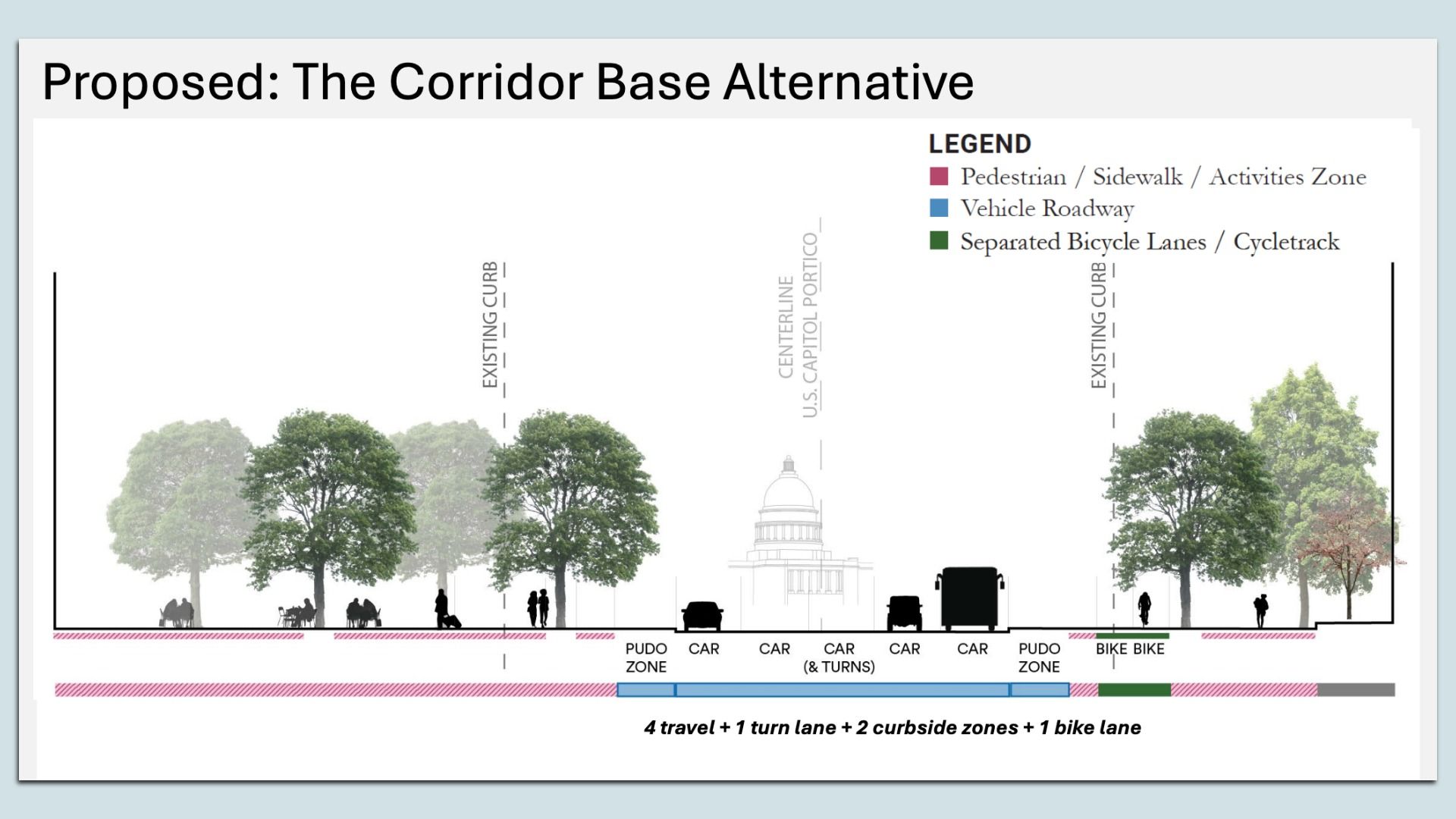 Proposed: The Corridor Base Alternative

LEGEND
Pedestrian / Sidewalk / Activities Zone
Vehicle Roadway
Separated Bicycle Lanes / Cycletrack

EXISTING CURB

CENTERLINE
U.S. CAPITOL PORTICO

EXISTING CURB

PUDO ZONE
CAR
CAR
CAR (& TURNS)
CAR
CAR
PUDO ZONE
BIKE
BIKE

4 travel + 1 turn lane + 2 curbside zones + 1 bike lane